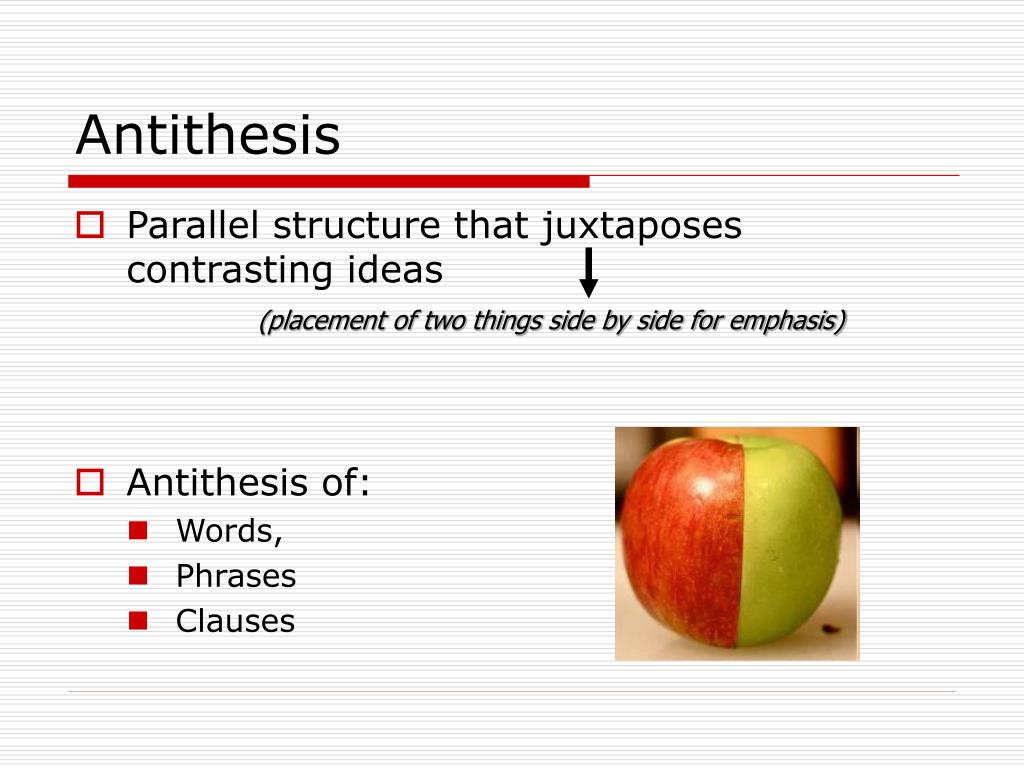 Antithesis

Parallel structure that juxtaposes contrasting ideas

(placement of two things side by side for emphasis)

Antithesis of:

Words,

Phrases

Clauses